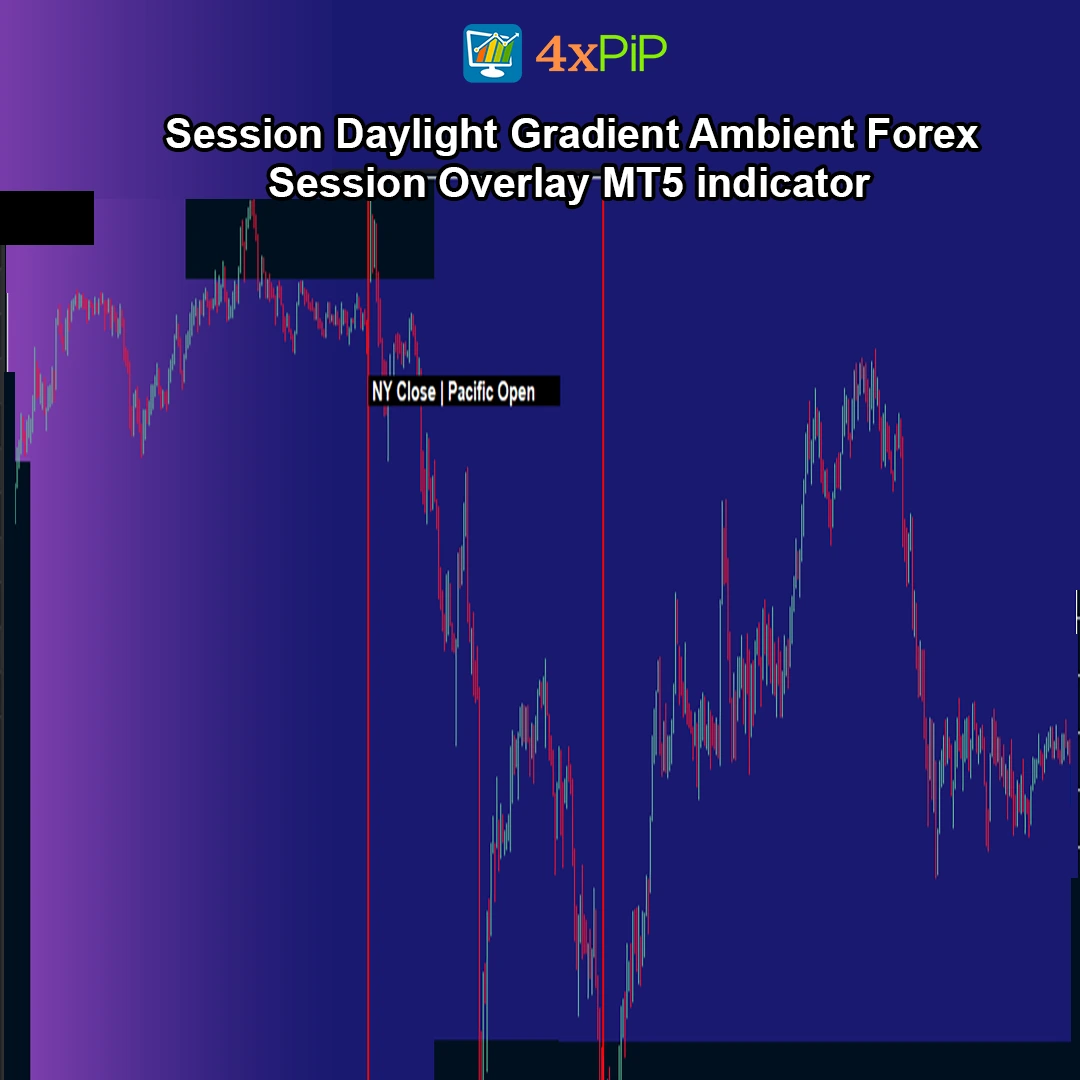 4xPiP

Session Daylight Gradient Ambient Forex Session Overlay MT5 indicator

NY Close | Pacific Open